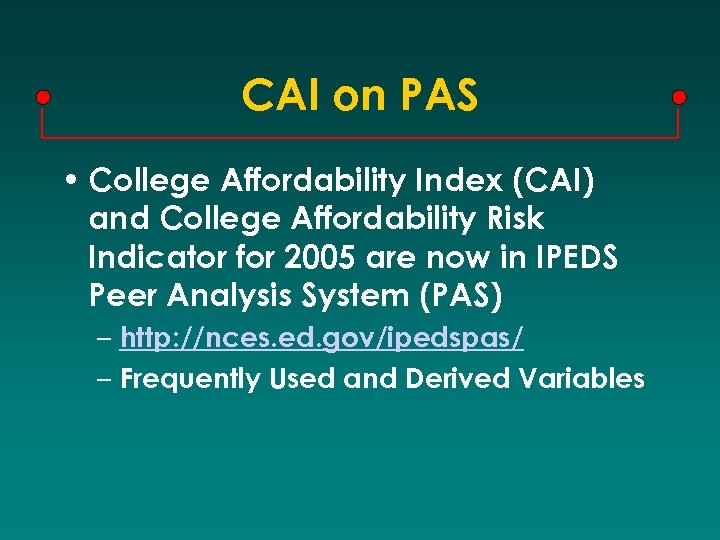 CAI on PAS

• College Affordability Index (CAI) and College Affordability Risk Indicator for 2005 are now in IPEDS Peer Analysis System (PAS)

– http://nces.ed.gov/ipedspas/

– Frequently Used and Derived Variables